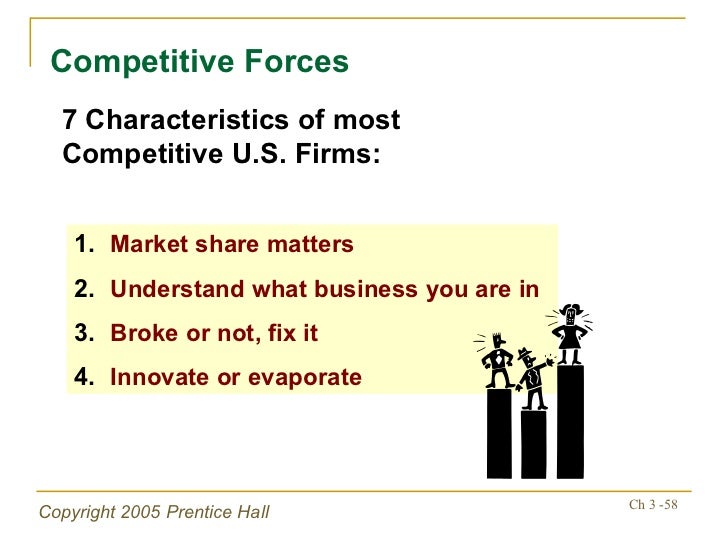 Competitive Forces

7 Characteristics of most Competitive U.S. Firms:

1. Market share matters
2. Understand what business you are in
3. Broke or not, fix it
4. Innovate or evaporate

Copyright 2005 Prentice Hall

Ch 3 -58